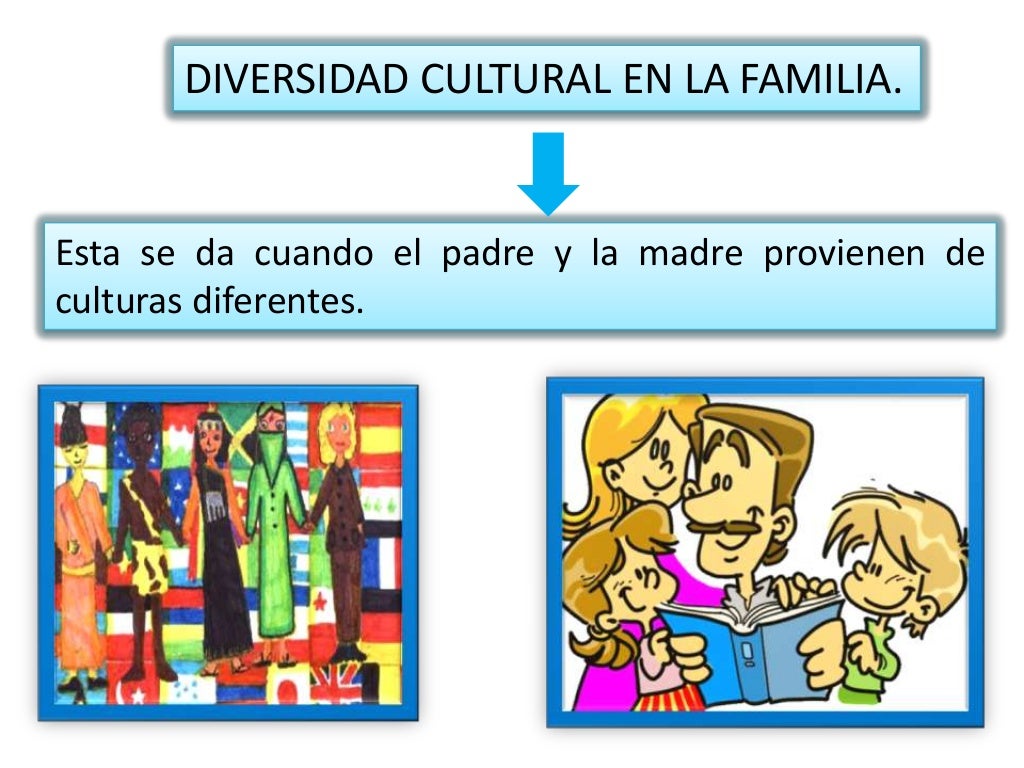 DIVERSIDAD CULTURAL EN LA FAMILIA.

Esta se da cuando el padre y la madre provienen de culturas diferentes.